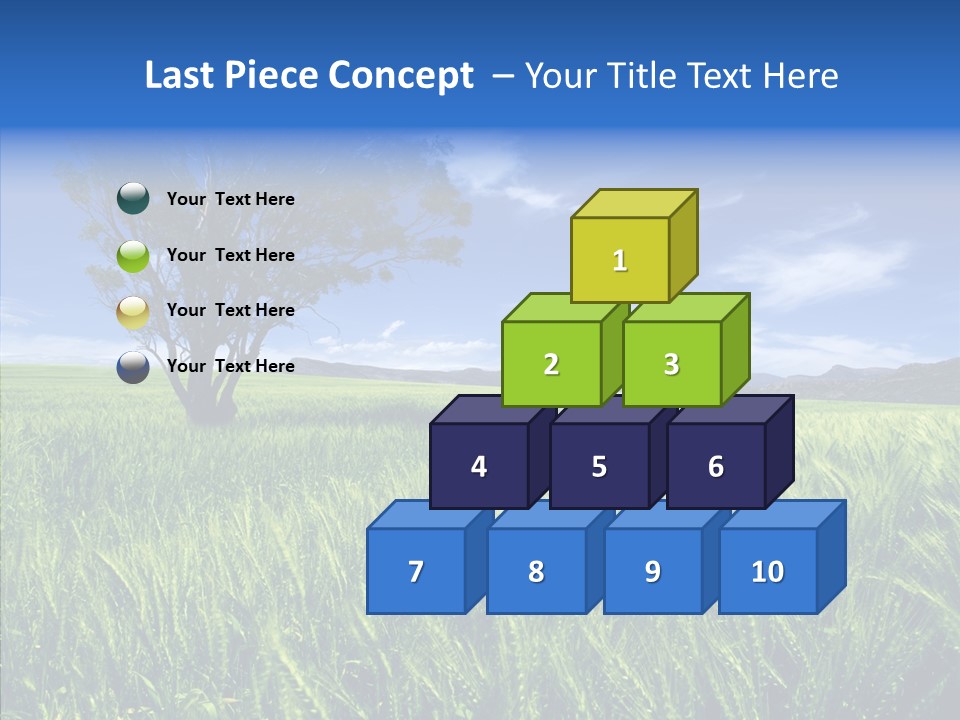 Last Piece Concept – Your Title Text Here

Your Text Here

Your Text Here

Your Text Here

Your Text Here

1

2 3

4 5 6

7 8 9 10